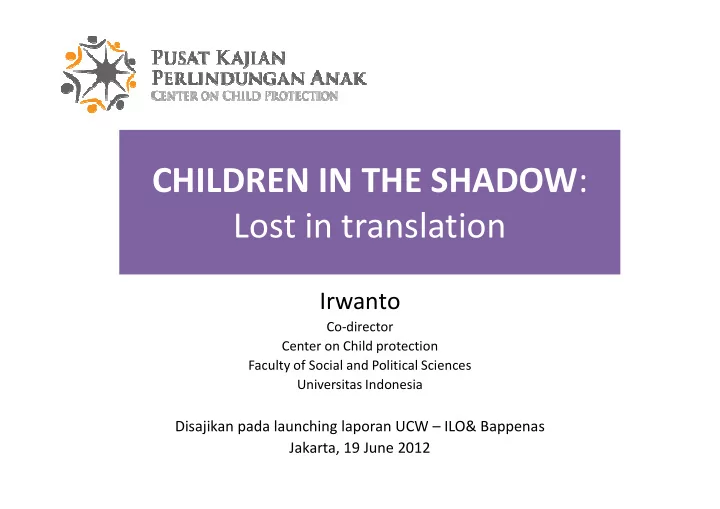 PUSAT KAJIAN
PERLINDUNGAN ANAK
CENTER ON CHILD PROTECTION

CHILDREN IN THE SHADOW:
Lost in translation

Irwanto
Co-director
Center on Child protection
Faculty of Social and Political Sciences
Universitas Indonesia

Disajikan pada launching laporan UCW – ILO& Bappenas
Jakarta, 19 June 2012